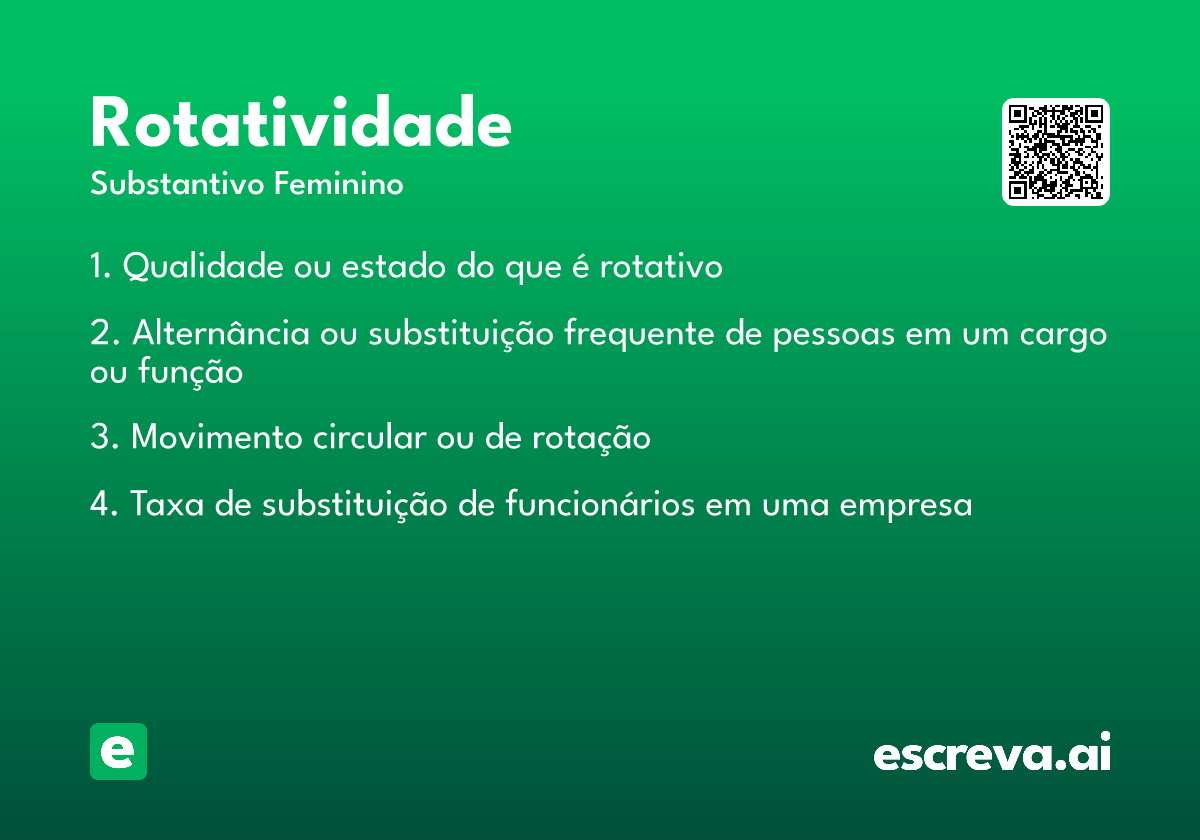 Rotatividade
Substantivo Feminino

1. Qualidade ou estado do que é rotativo

2. Alternância ou substituição frequente de pessoas em um cargo ou função

3. Movimento circular ou de rotação

4. Taxa de substituição de funcionários em uma empresa

e

escreva.ai